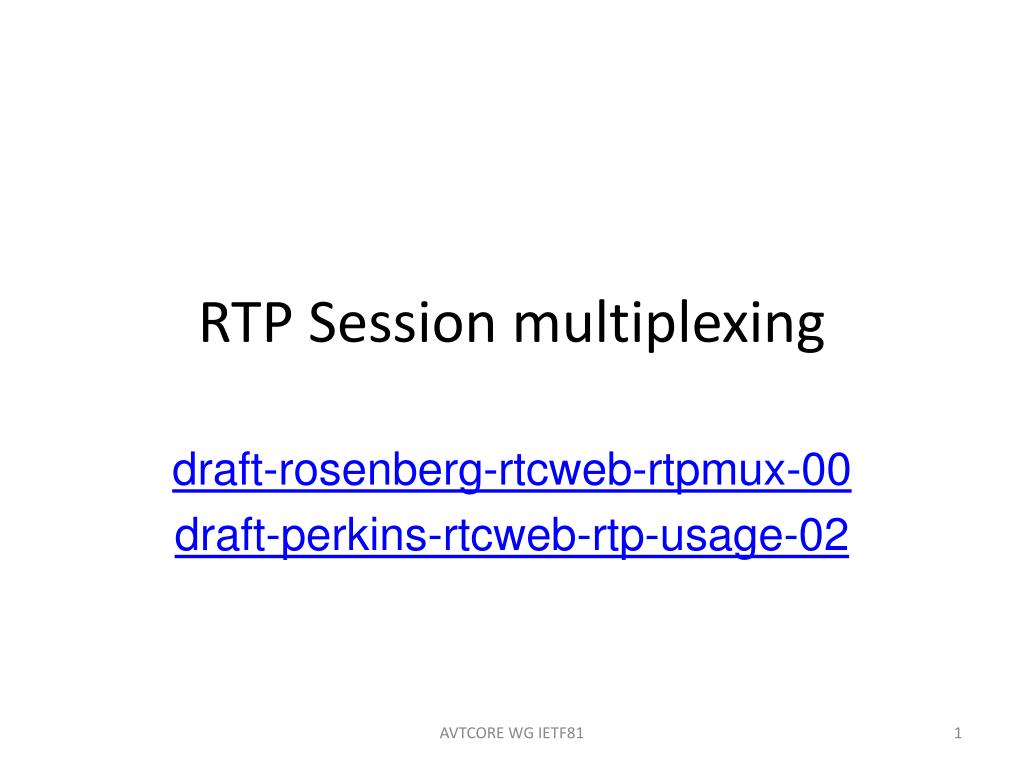 RTP Session multiplexing

draft-rosenberg-rtcweb-rtpmux-00
draft-perkins-rtcweb-rtp-usage-02

AVTCORE WG IETF81

1